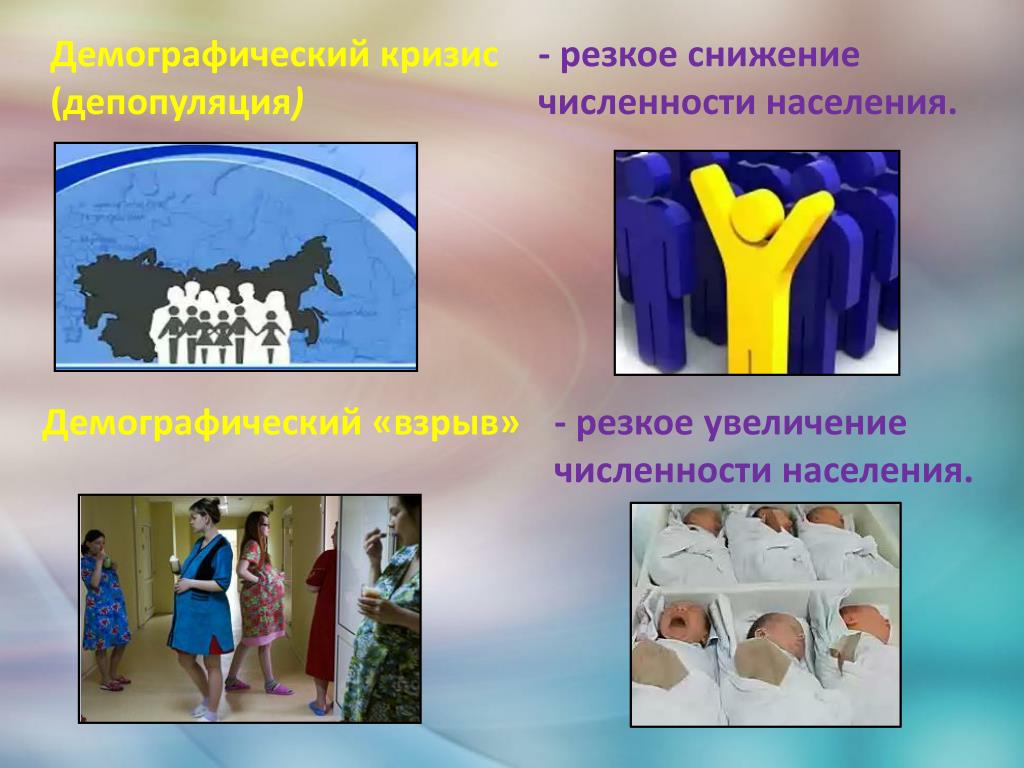 Демографический кризис (депопуляция)

- резкое снижение численности населения.

Демографический «взрыв»

- резкое увеличение численности населения.